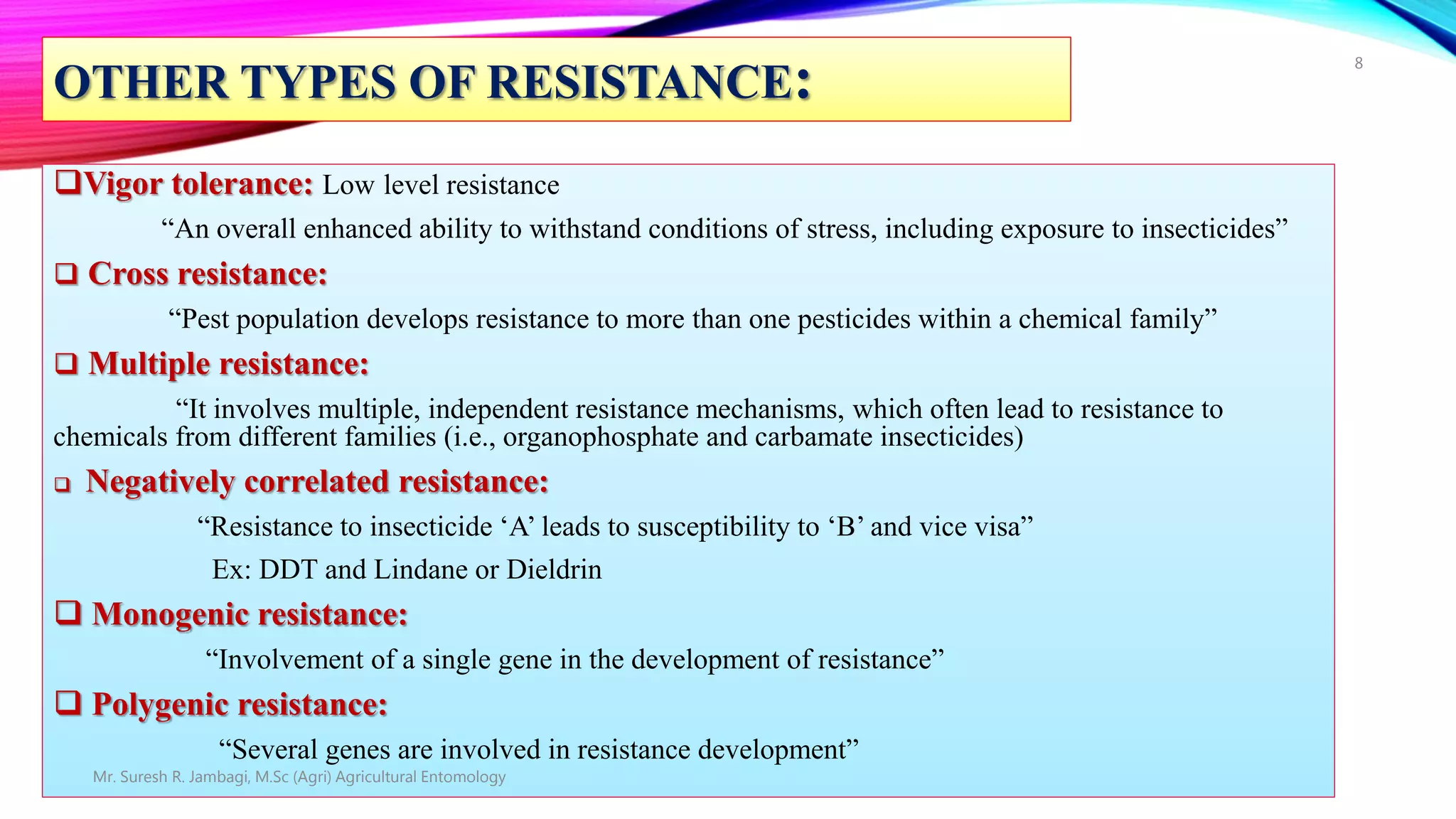 OTHER TYPES OF RESISTANCE:

8

❑Vigor tolerance: Low level resistance

“An overall enhanced ability to withstand conditions of stress, including exposure to insecticides”

❑ Cross resistance:

“Pest population develops resistance to more than one pesticides within a chemical family”

❑ Multiple resistance:

“It involves multiple, independent resistance mechanisms, which often lead to resistance to chemicals from different families (i.e., organophosphate and carbamate insecticides)

❑ Negatively correlated resistance:

“Resistance to insecticide ‘A’ leads to susceptibility to ‘B’ and vice visa”

Ex: DDT and Lindane or Dieldrin

❑ Monogenic resistance:

“Involvement of a single gene in the development of resistance”

❑ Polygenic resistance:

“Several genes are involved in resistance development”

Mr. Suresh R. Jambagi, M.Sc (Agri) Agricultural Entomology